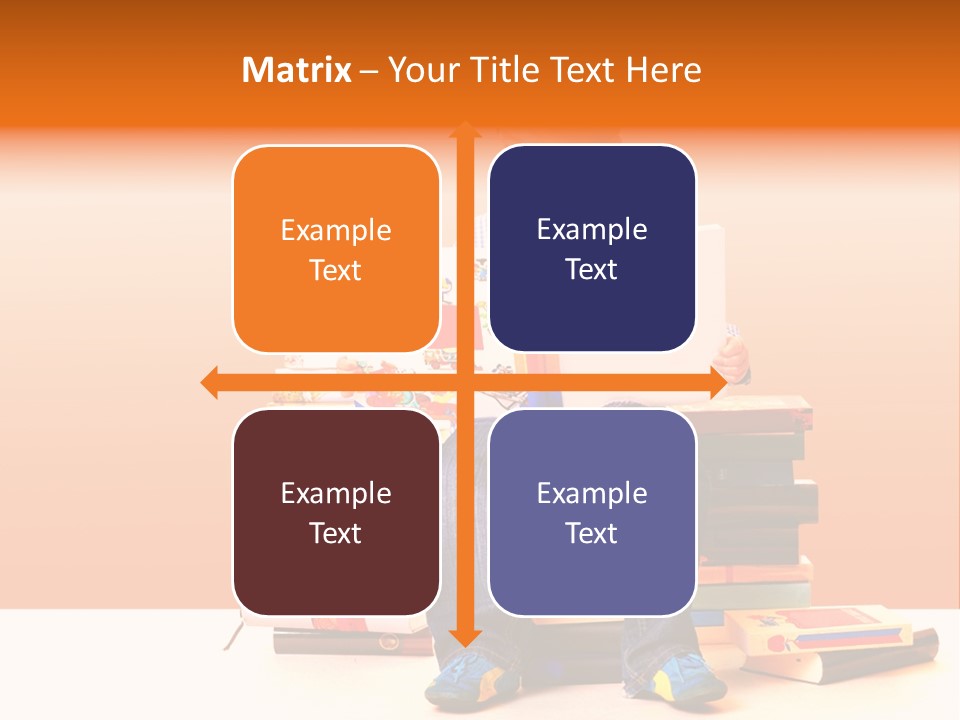 Matrix – Your Title Text Here

Example Text

Example Text

Example Text

Example Text